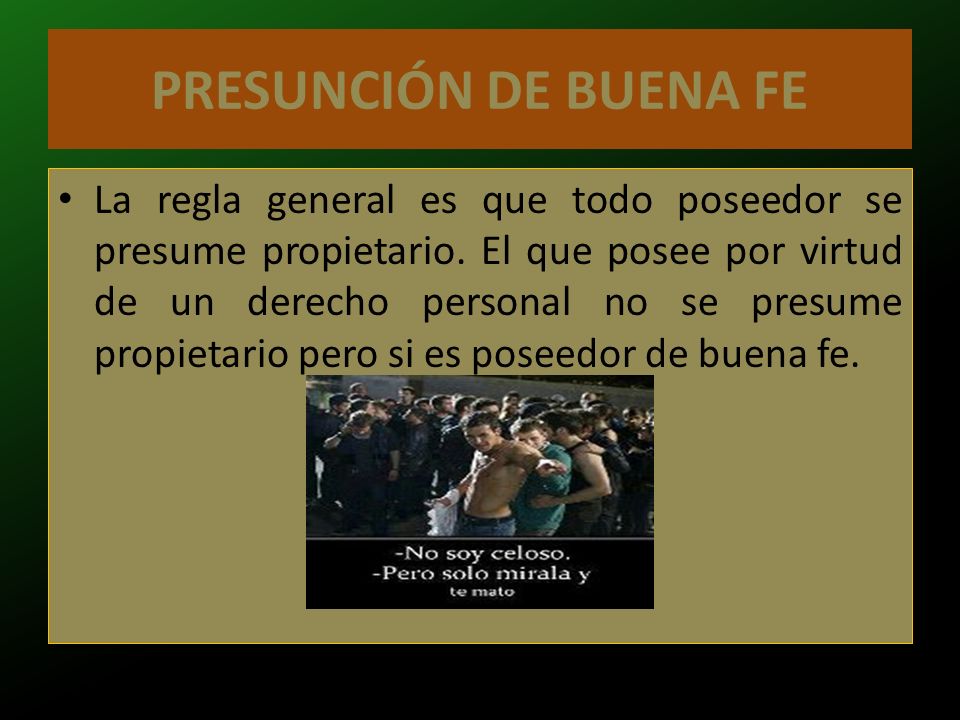 PRESUNCIÓN DE BUENA FE

• La regla general es que todo poseedor se presume propietario. El que posee por virtud de un derecho personal no se presume propietario pero si es poseedor de buena fe.

-No soy celoso.
-Pero solo mirala y te mato